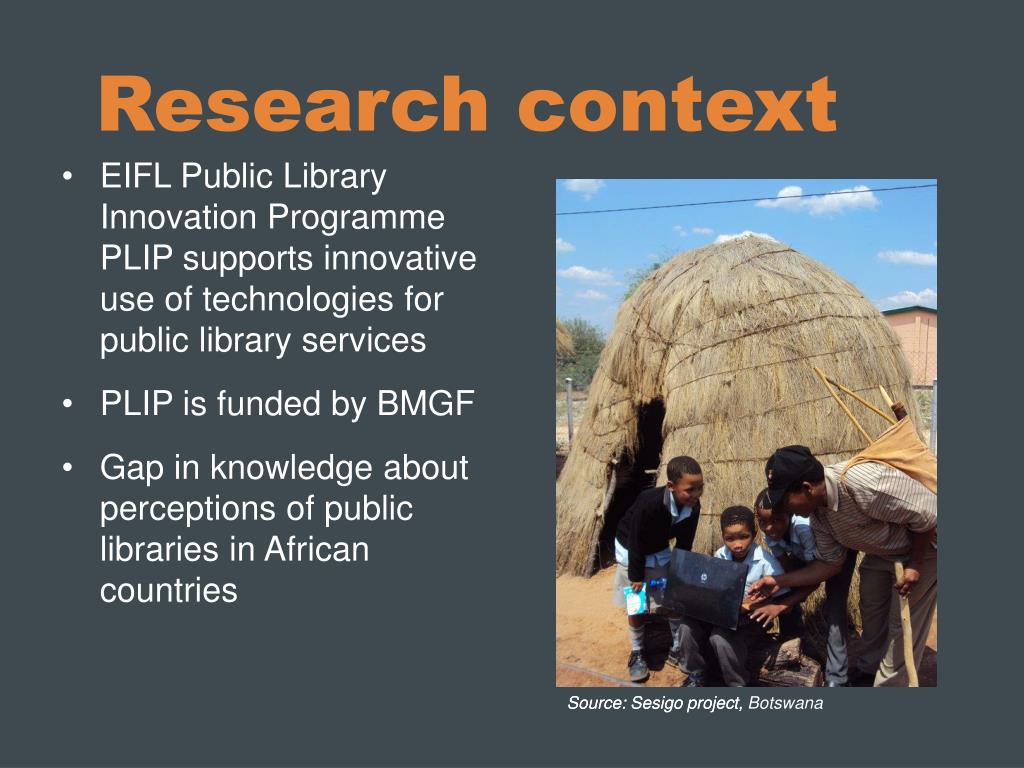 Research context

• EIFL Public Library Innovation Programme PLIP supports innovative use of technologies for public library services

• PLIP is funded by BMGF

• Gap in knowledge about perceptions of public libraries in African countries

Source: Sesigo project, Botswana